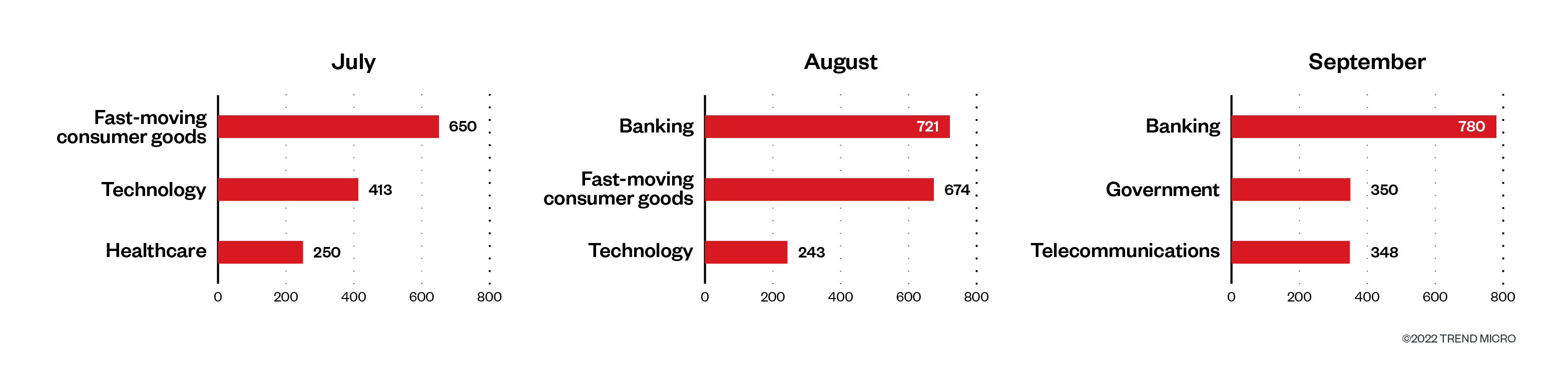 July

Fast-moving consumer goods 650
Technology 413
Healthcare 250

0 200 400 600 800

August

Banking 721
Fast-moving consumer goods 674
Technology 243

0 200 400 600 800

September

Banking 780
Government 350
Telecommunications 348

0 200 400 600 800

©2022 TREND MICRO